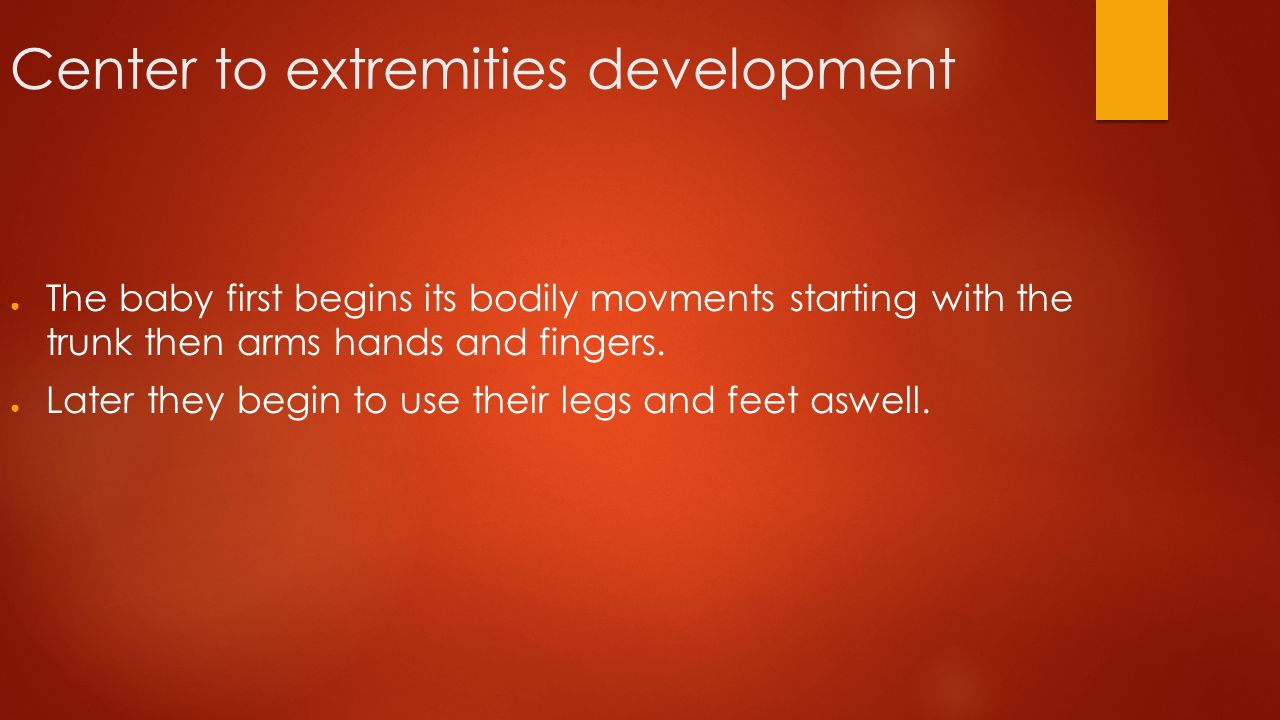 Center to extremities development

● The baby first begins its bodily movments starting with the trunk then arms hands and fingers.

● Later they begin to use their legs and feet aswell.